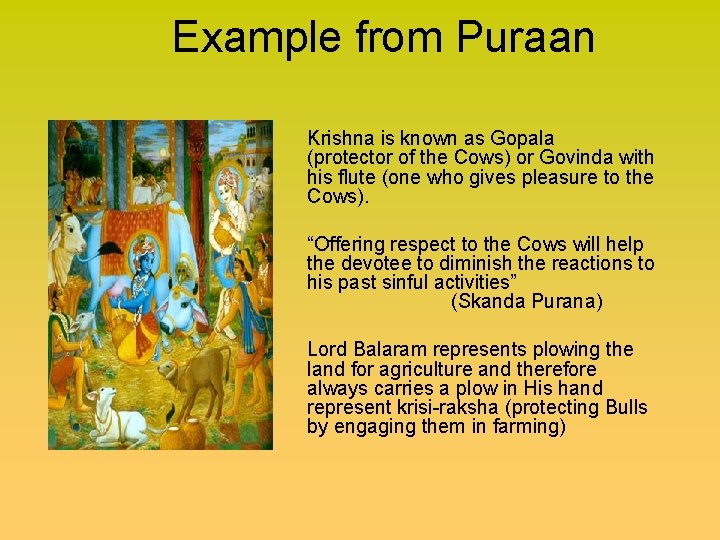 Example from Puraan

Krishna is known as Gopala (protector of the Cows) or Govinda with his flute (one who gives pleasure to the Cows).

“Offering respect to the Cows will help the devotee to diminish the reactions to his past sinful activities”
(Skanda Purana)

Lord Balaram represents plowing the land for agriculture and therefore always carries a plow in His hand represent krisi-raksha (protecting Bulls by engaging them in farming)